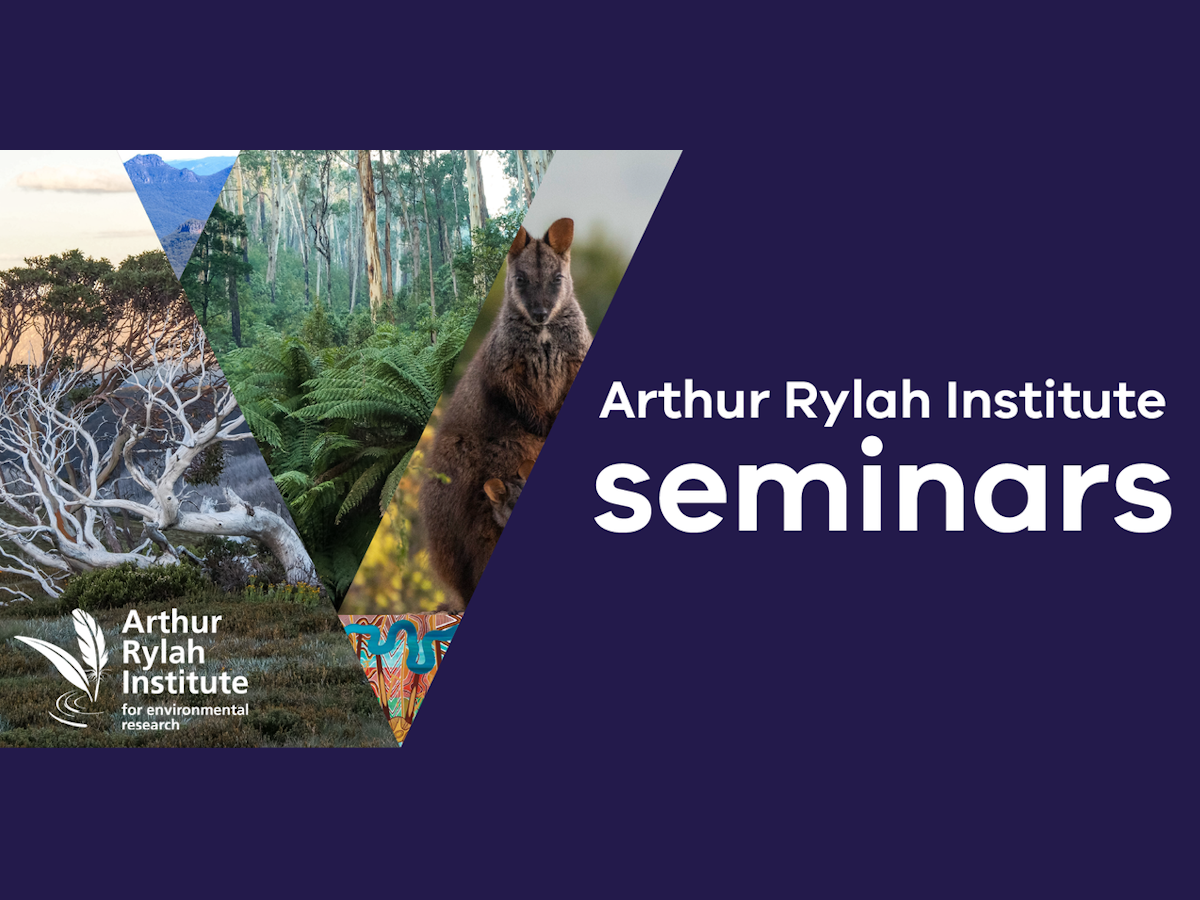 Arthur Rylah Institute
for environmental
research

Arthur Rylah Institute
seminars